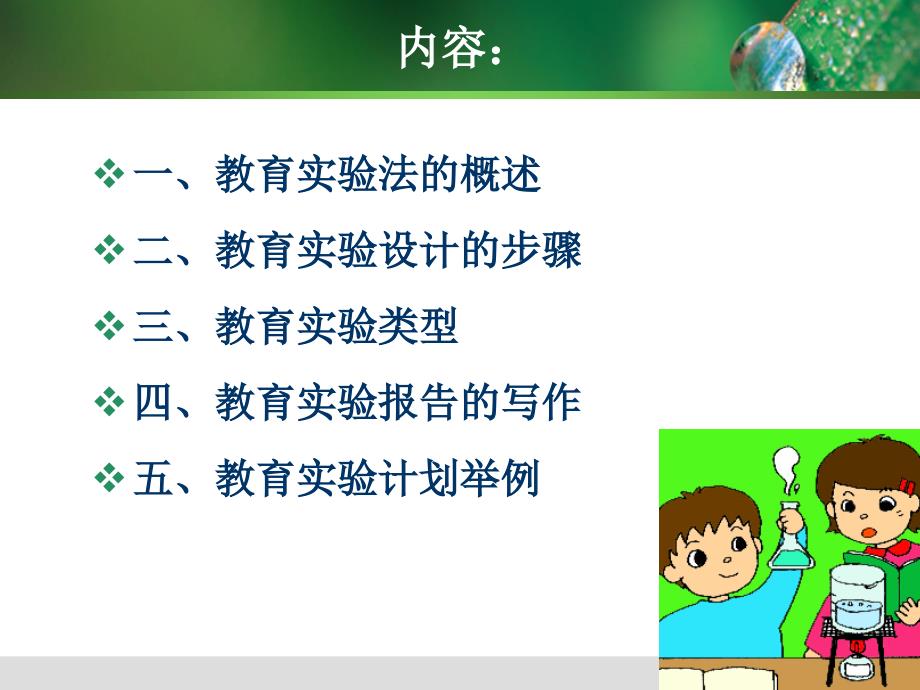 内容：

❖ 一、教育实验法的概述

❖ 二、教育实验设计的步骤

❖ 三、教育实验类型

❖ 四、教育实验报告的写作

❖ 五、教育实验计划举例